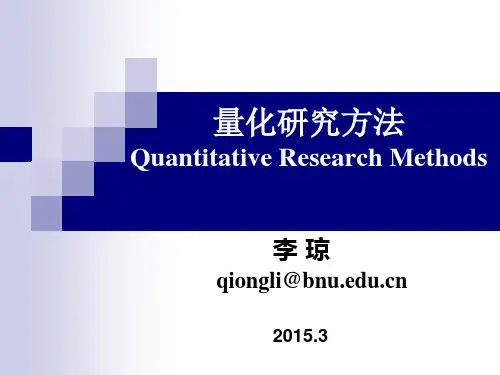 量化研究方法
Quantitative Research Methods

李 琼
qiongli@bnu.edu.cn

2015.3